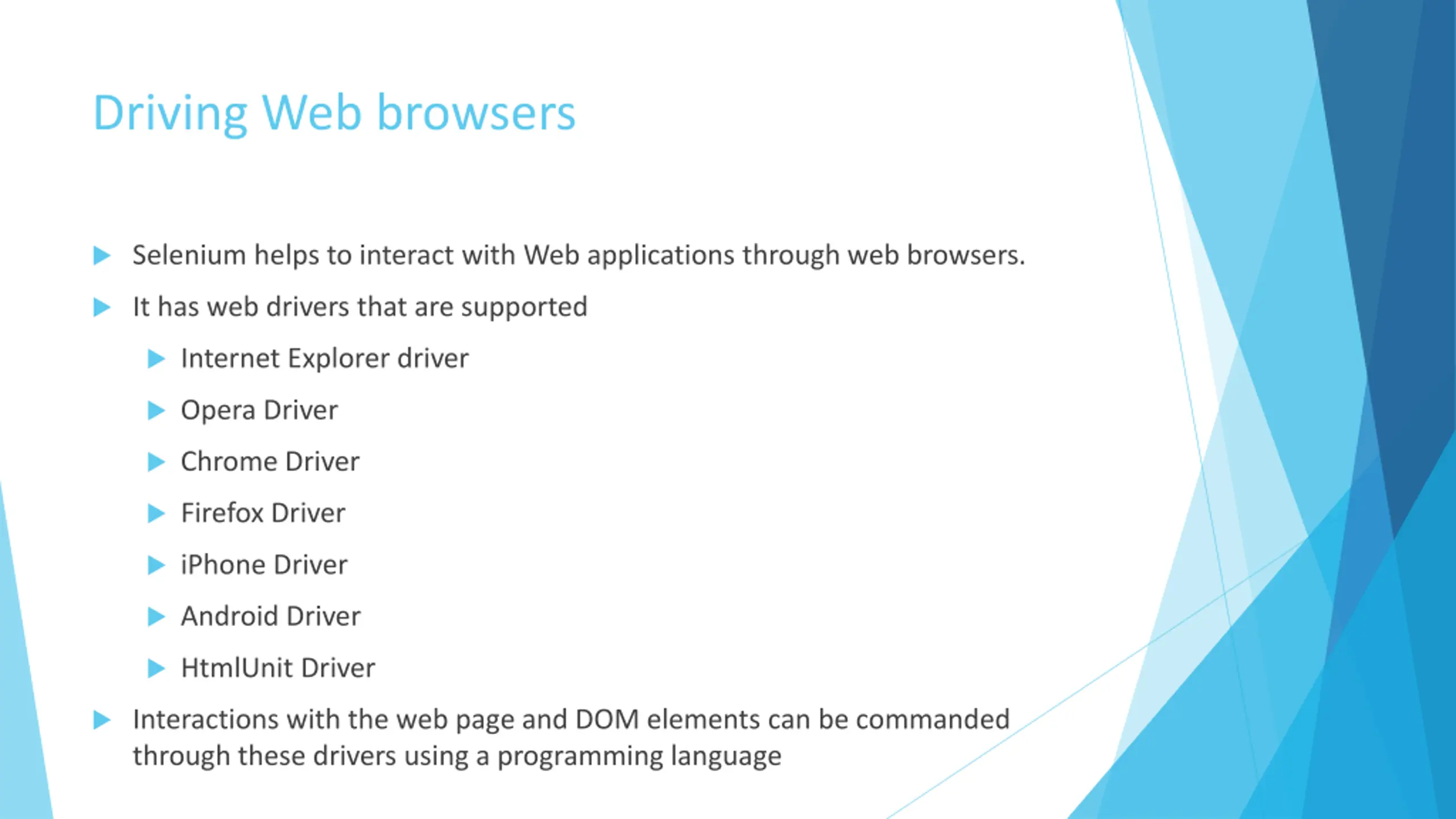 Driving Web browsers

Selenium helps to interact with Web applications through web browsers.

It has web drivers that are supported

Internet Explorer driver

Opera Driver

Chrome Driver

Firefox Driver

iPhone Driver

Android Driver

HtmlUnit Driver

Interactions with the web page and DOM elements can be commanded through these drivers using a programming language